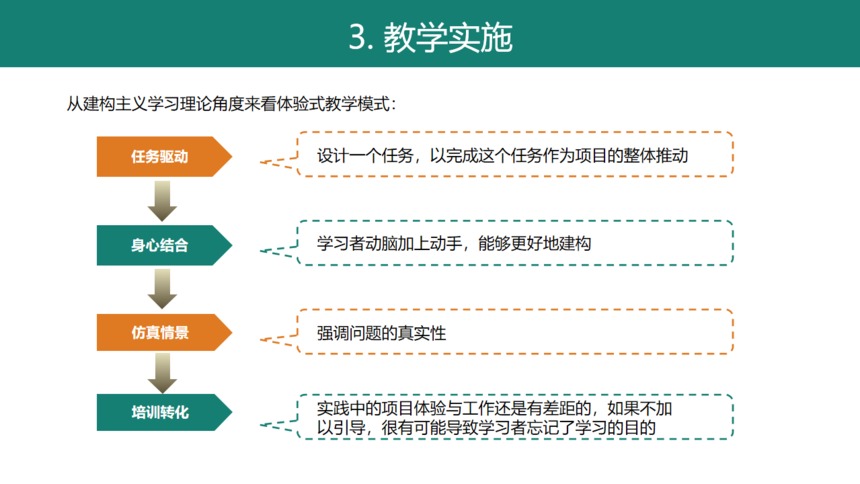 3. 教学实施

从建构主义学习理论角度来看体验式教学模式：

任务驱动

设计一个任务，以完成这个任务作为项目的整体推动

身心结合

学习者动脑加上动手，能够更好地建构

仿真情景

强调问题的真实性

培训转化

实践中的项目体验与工作还是有差距的，如果不加以引导，很有可能导致学习者忘记了学习的目的